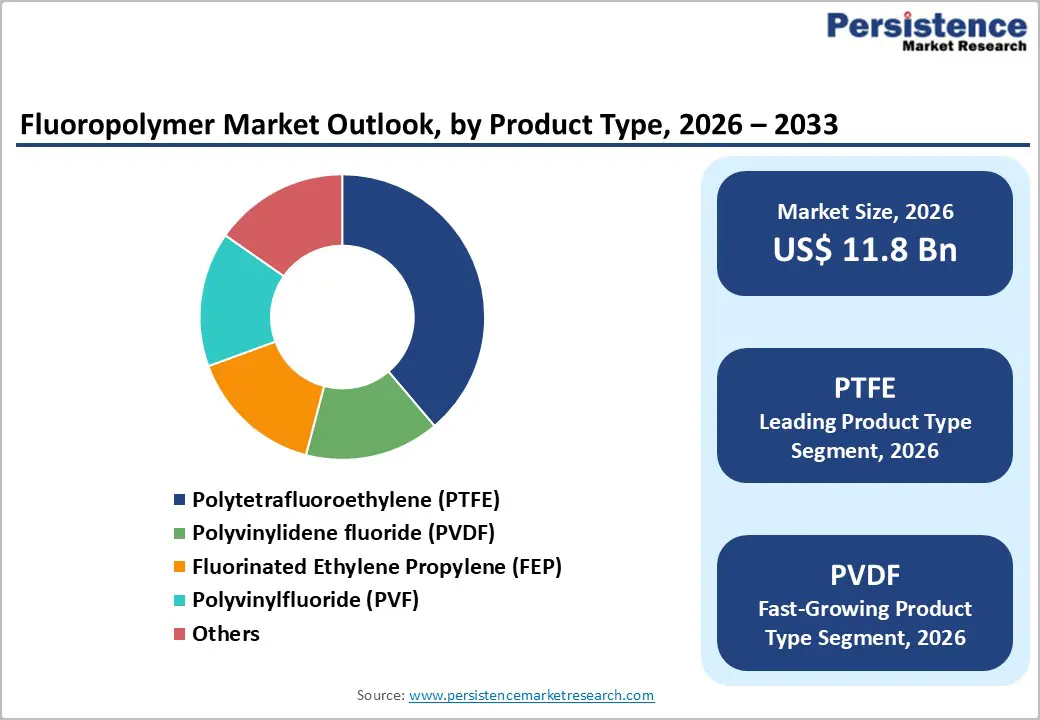 Persistence
Market Research

Fluoropolymer Market Outlook, by Product Type, 2026 – 2033

Polytetrafluoroethylene (PTFE)
Polyvinylidene fluoride (PVDF)
Fluorinated Ethylene Propylene (FEP)
Polyvinylfluoride (PVF)
Others

Market Size, 2026
US$ 11.8 Bn

PTFE
Leading Product Type Segment, 2026

PVDF
Fast-Growing Product Type Segment, 2026

Source: www.persistencemarketresearch.com